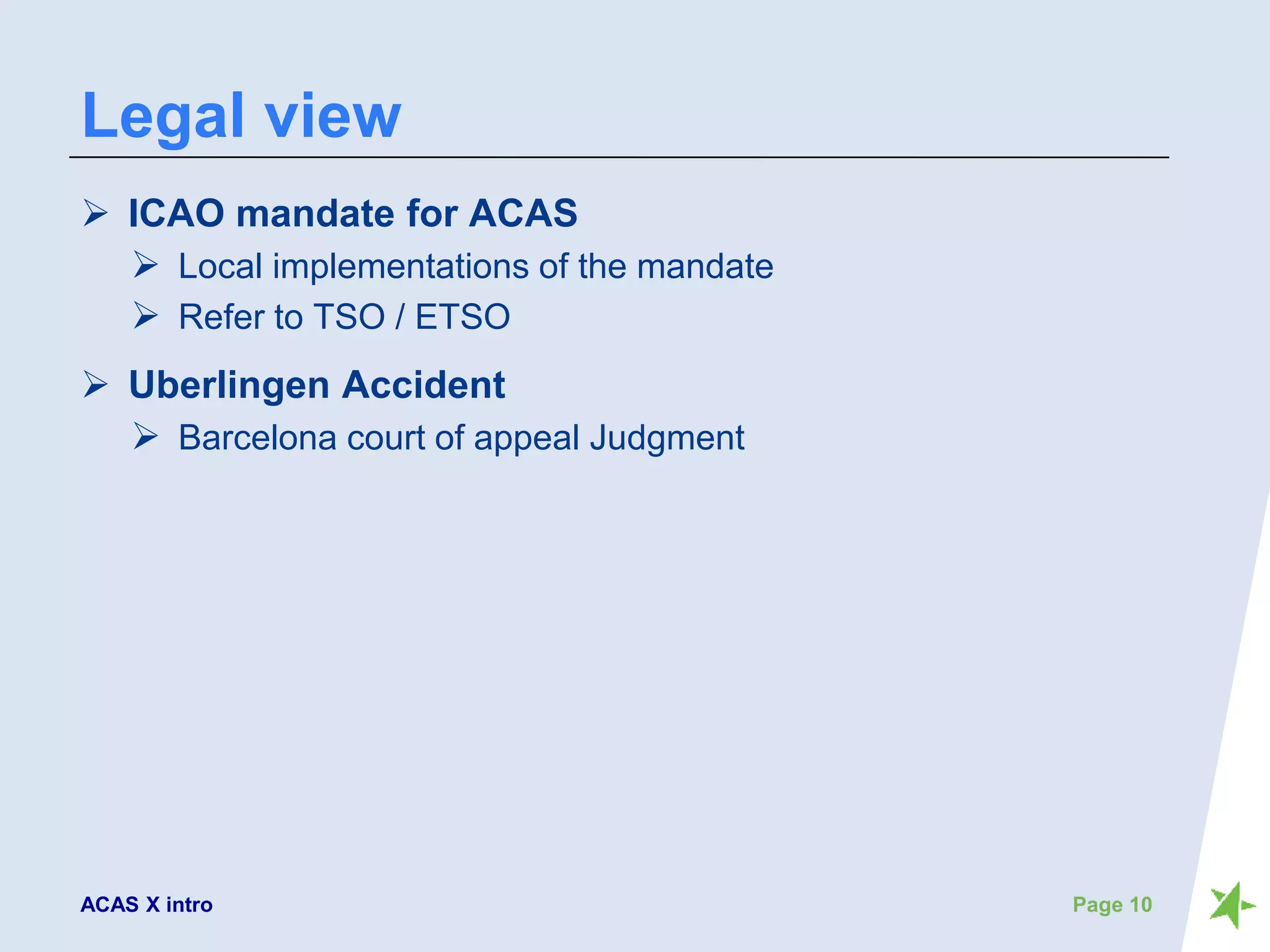 Legal view

➢ ICAO mandate for ACAS
➢ Local implementations of the mandate
➢ Refer to TSO / ETSO

➢ Uberlingen Accident
➢ Barcelona court of appeal Judgment

ACAS X intro

Page 10